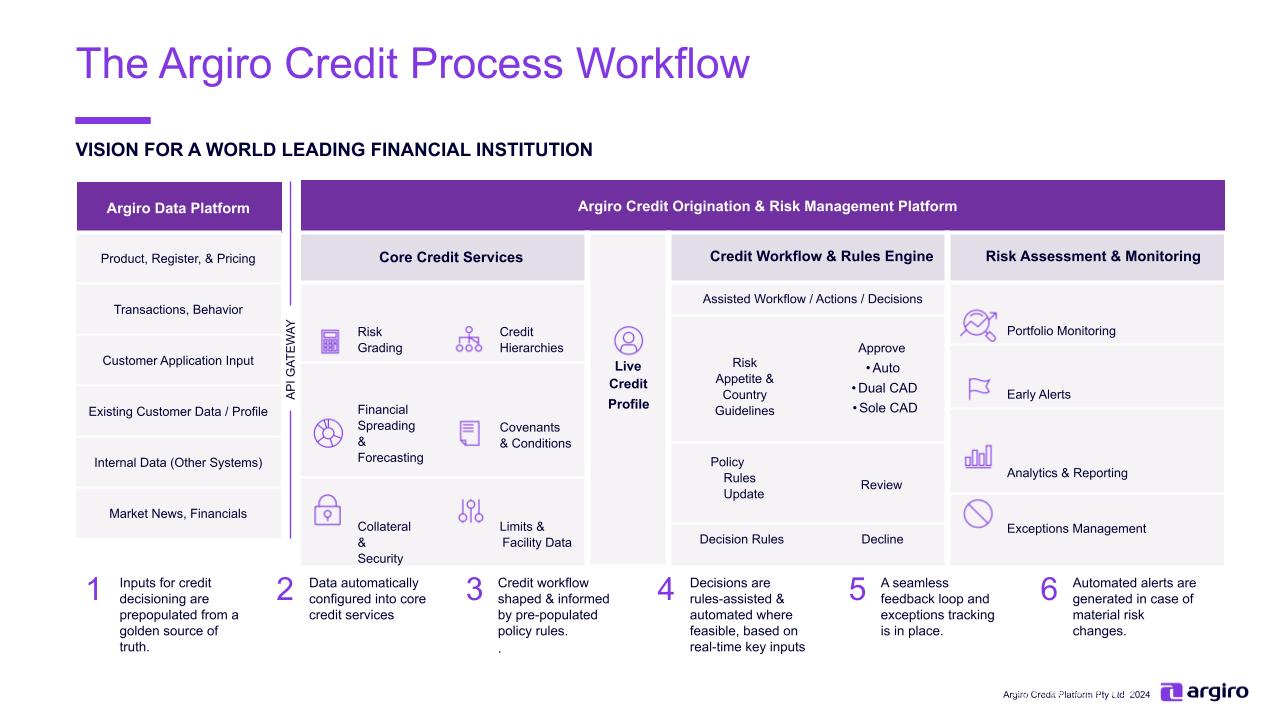 The Argiro Credit Process Workflow

VISION FOR A WORLD LEADING FINANCIAL INSTITUTION

Argiro Data Platform

Product, Register, & Pricing

Transactions, Behavior

Customer Application Input

Existing Customer Data / Profile

Internal Data (Other Systems)

Market News, Financials

API GATEWAY

Argiro Credit Origination & Risk Management Platform

Core Credit Services

Risk Grading

Credit Hierarchies

Financial Spreading & Forecasting

Covenants & Conditions

Collateral & Security

Limits & Facility Data

Live Credit Profile

Credit Workflow & Rules Engine

Assisted Workflow / Actions / Decisions

Risk Appetite & Country Guidelines

Approve
• Auto
• Dual CAD
• Sole CAD

Policy Rules Update

Review

Decision Rules

Decline

Risk Assessment & Monitoring

Portfolio Monitoring

Early Alerts

Analytics & Reporting

Exceptions Management

1 Inputs for credit decisioning are prepopulated from a golden source of truth.

2 Data automatically configured into core credit services

3 Credit workflow shaped & informed by pre-populated policy rules.
.

4 Decisions are rules-assisted & automated where feasible, based on real-time key inputs

5 A seamless feedback loop and exceptions tracking is in place.

6 Automated alerts are generated in case of material risk changes.

Argiro Credit Platform Pty Ltd 2024

argiro